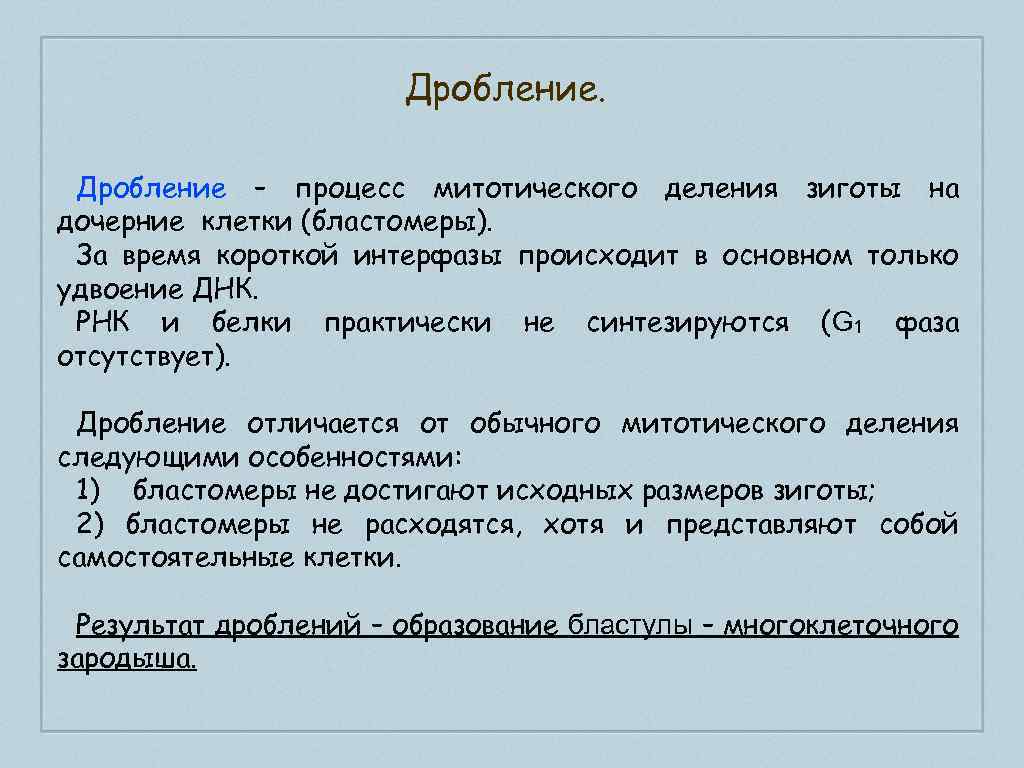 Дробление.

Дробление – процесс митотического деления зиготы на дочерние клетки (бластомеры).
За время короткой интерфазы происходит в основном только удвоение ДНК.
РНК и белки практически не синтезируются ($G_1$ фаза отсутствует).

Дробление отличается от обычного митотического деления следующими особенностями:
1) бластомеры не достигают исходных размеров зиготы;
2) бластомеры не расходятся, хотя и представляют собой самостоятельные клетки.

Результат дроблений – образование бластулы – многоклеточного зародыша.